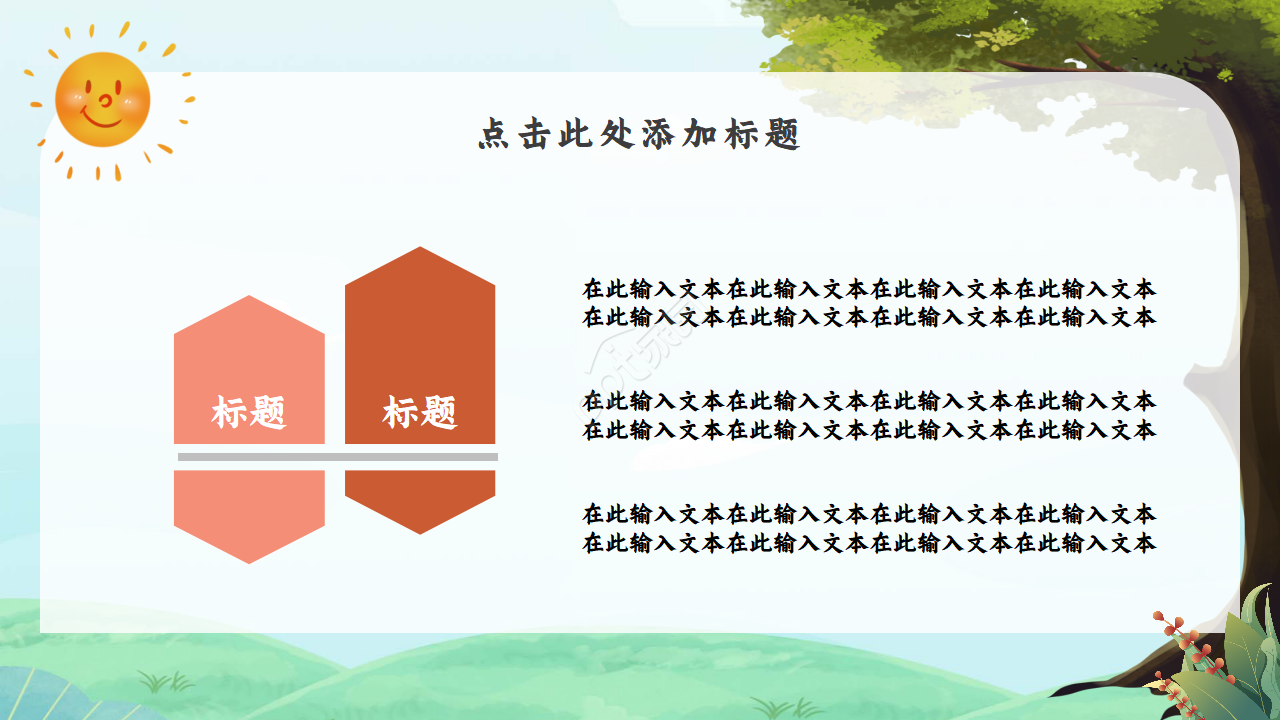 点击此处添加标题

标题

标题

在此输入文本在此输入文本在此输入文本在此输入文本在此输入文本在此输入文本在此输入文本在此输入文本

在此输入文本在此输入文本在此输入文本在此输入文本在此输入文本在此输入文本在此输入文本在此输入文本

在此输入文本在此输入文本在此输入文本在此输入文本在此输入文本在此输入文本在此输入文本在此输入文本